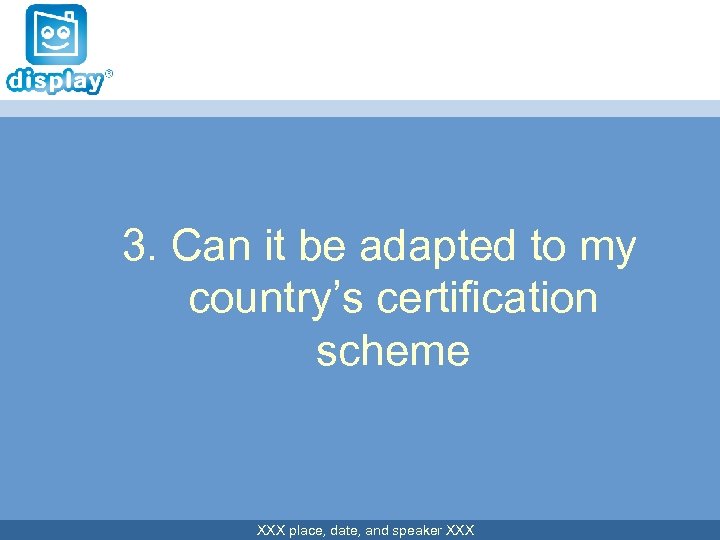 display®

3. Can it be adapted to my country’s certification scheme

XXX place, date, and speaker XXX